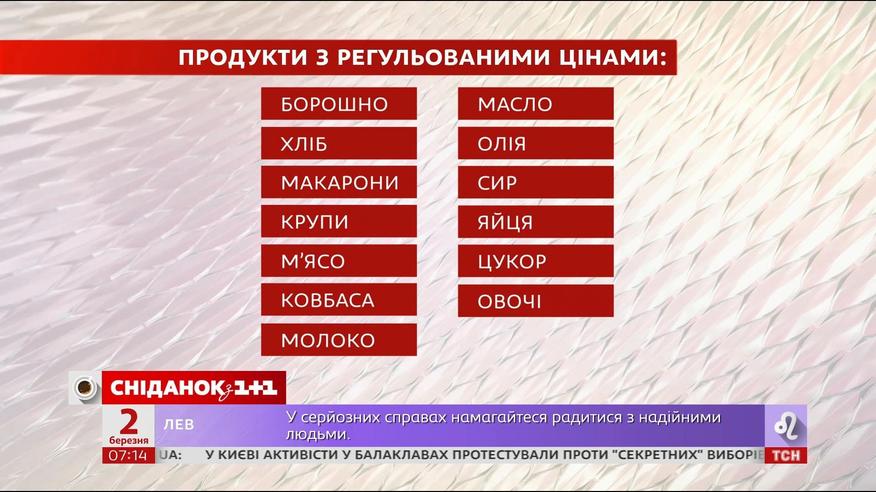 ПРОДУКТИ З РЕГУЛЬОВАНИМИ ЦІНАМИ:

БОРОШНО
ХЛІБ
МАКАРОНИ
КРУПИ
М'ЯСО
КОВБАСА
МОЛОКО

МАСЛО
ОЛІЯ
СИР
ЯЙЦЯ
ЦУКОР
ОВОЧІ

СНІДАНОК з 1+1

2 березня
07:14

ЛЕВ
У серйозних справах намагайтеся радитися з надійними людьми.

UA: У КИЄВІ АКТИВІСТИ У БАЛАКЛАВАХ ПРОТЕСТУВАЛИ ПРОТИ "СЕКРЕТНИХ" ВИБОРІ

ТСН